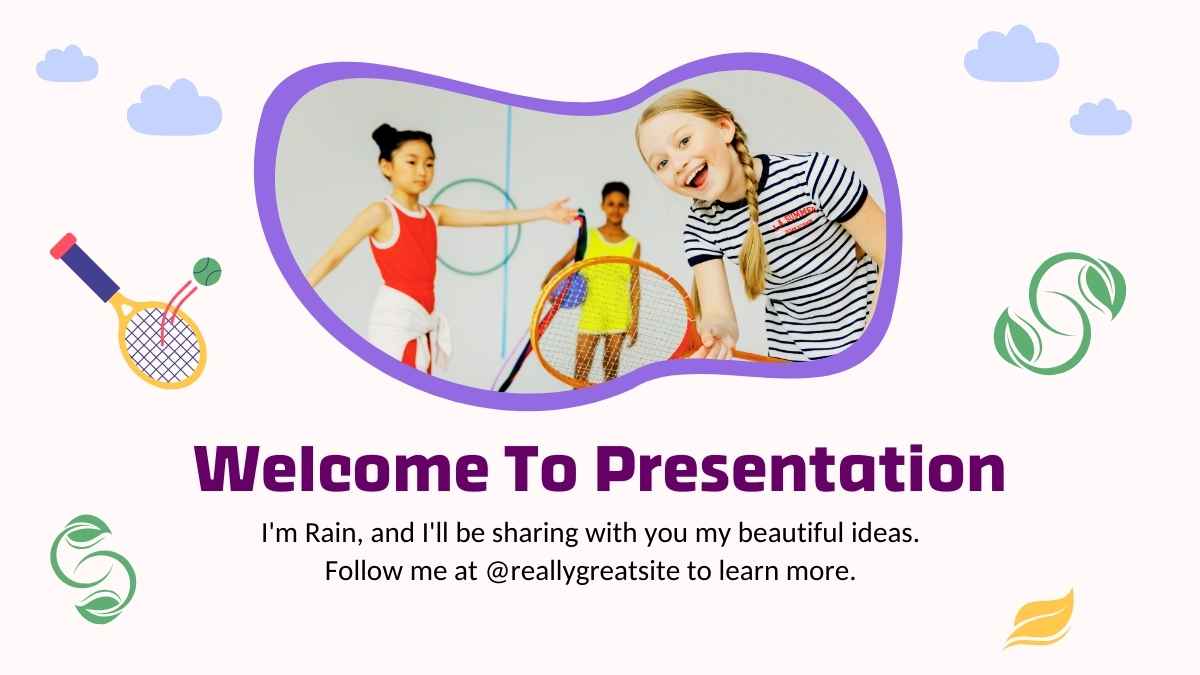 Welcome To Presentation

I'm Rain, and I'll be sharing with you my beautiful ideas. Follow me at @reallygreatsite to learn more.